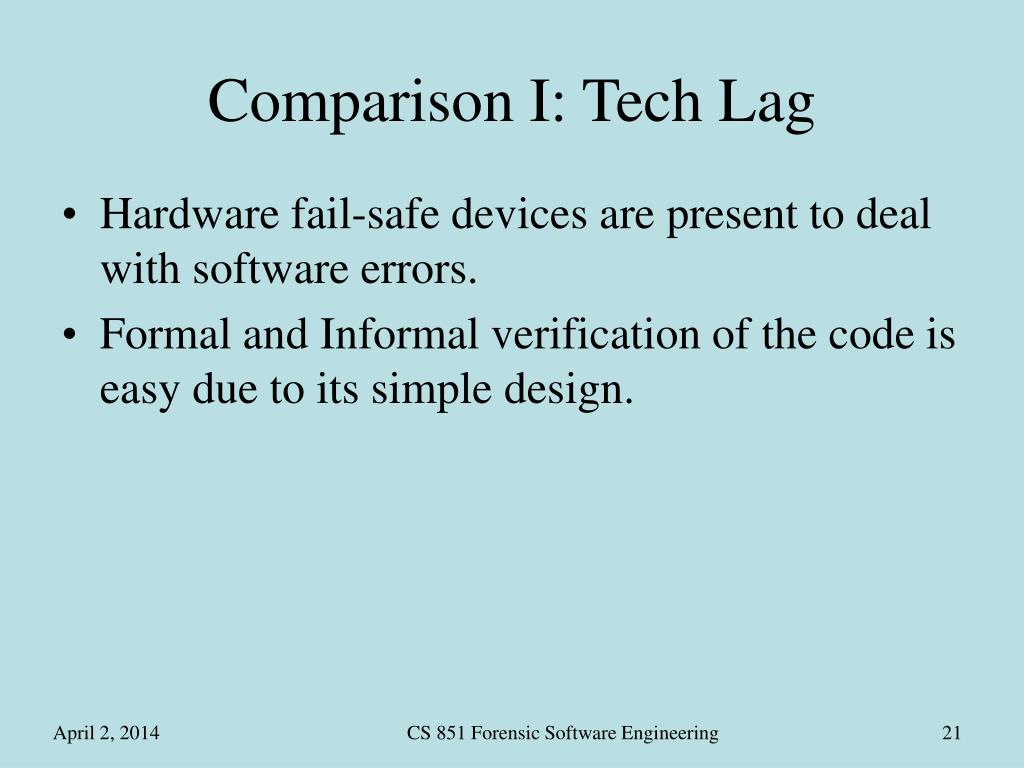 Comparison I: Tech Lag

• Hardware fail-safe devices are present to deal with software errors.
• Formal and Informal verification of the code is easy due to its simple design.

April 2, 2014
CS 851 Forensic Software Engineering
21